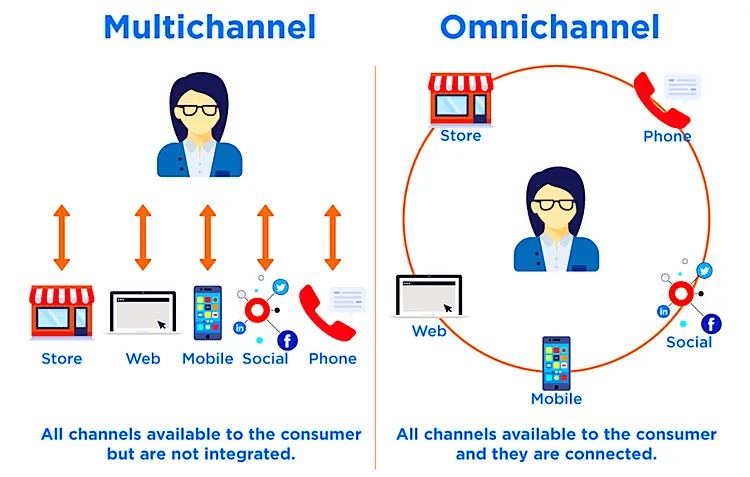 Multichannel

Store Web Mobile Social Phone

All channels available to the consumer but are not integrated.

Omnichannel

Store Phone

Web Social

Mobile

All channels available to the consumer and they are connected.